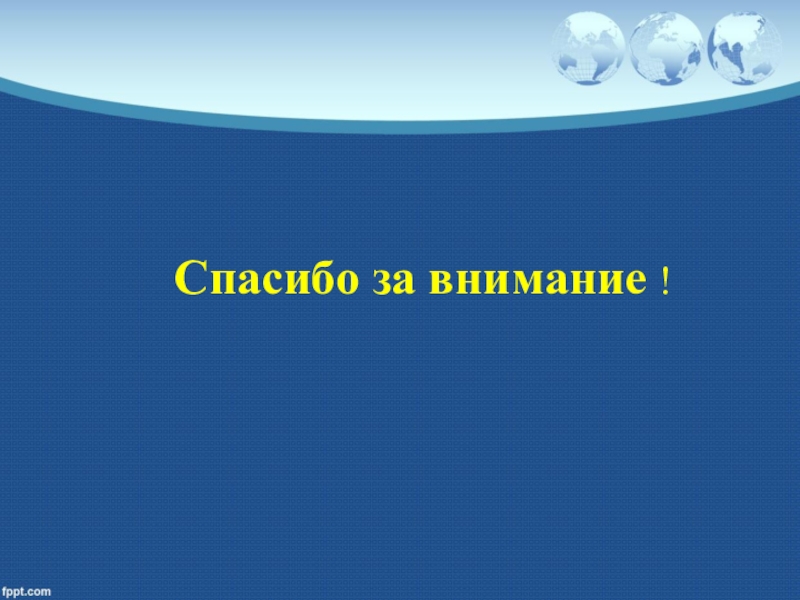 Спасибо за внимание !

fppt.com